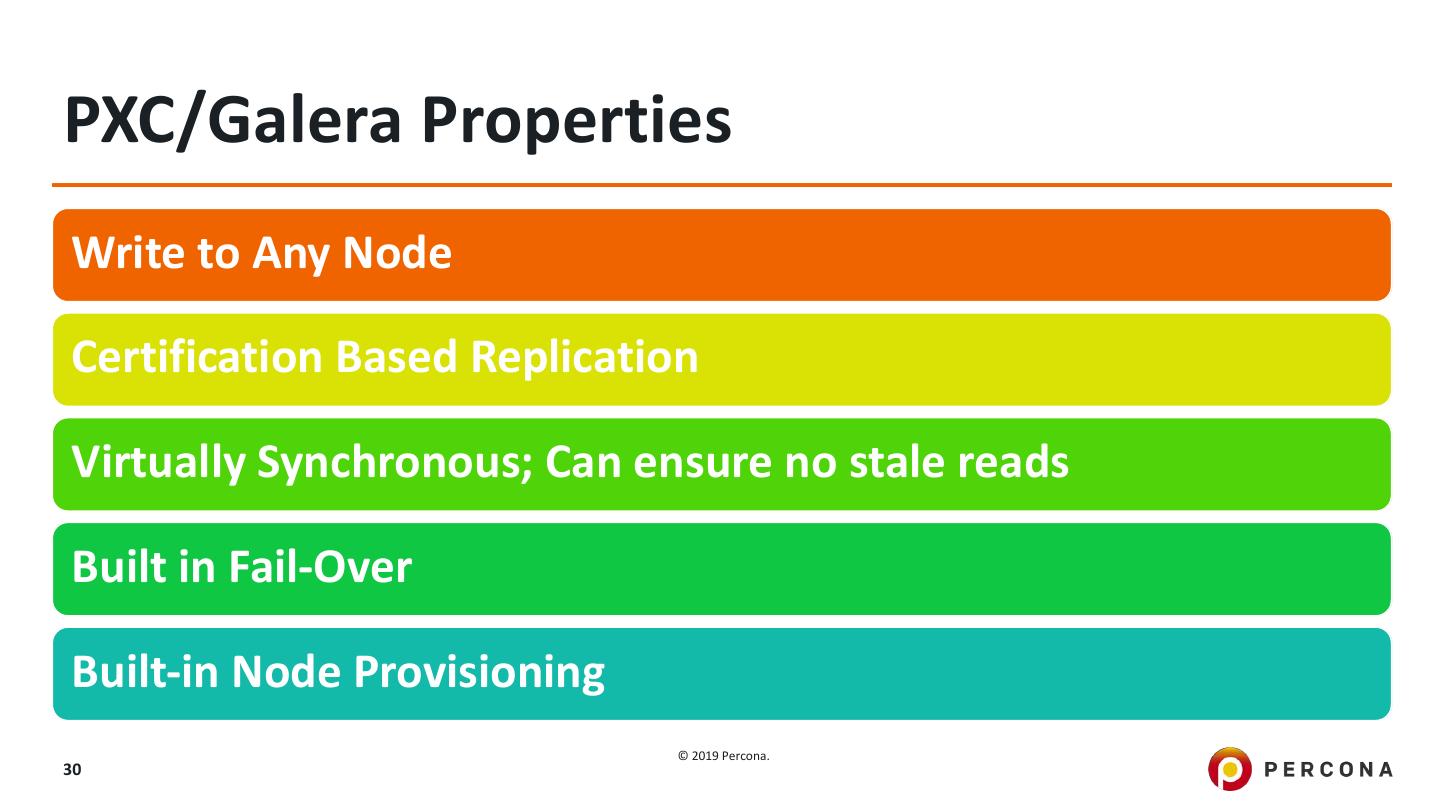 PXC/Galera Properties

Write to Any Node

Certification Based Replication

Virtually Synchronous; Can ensure no stale reads

Built in Fail-Over

Built-in Node Provisioning

30

© 2019 Percona.

PERCONA